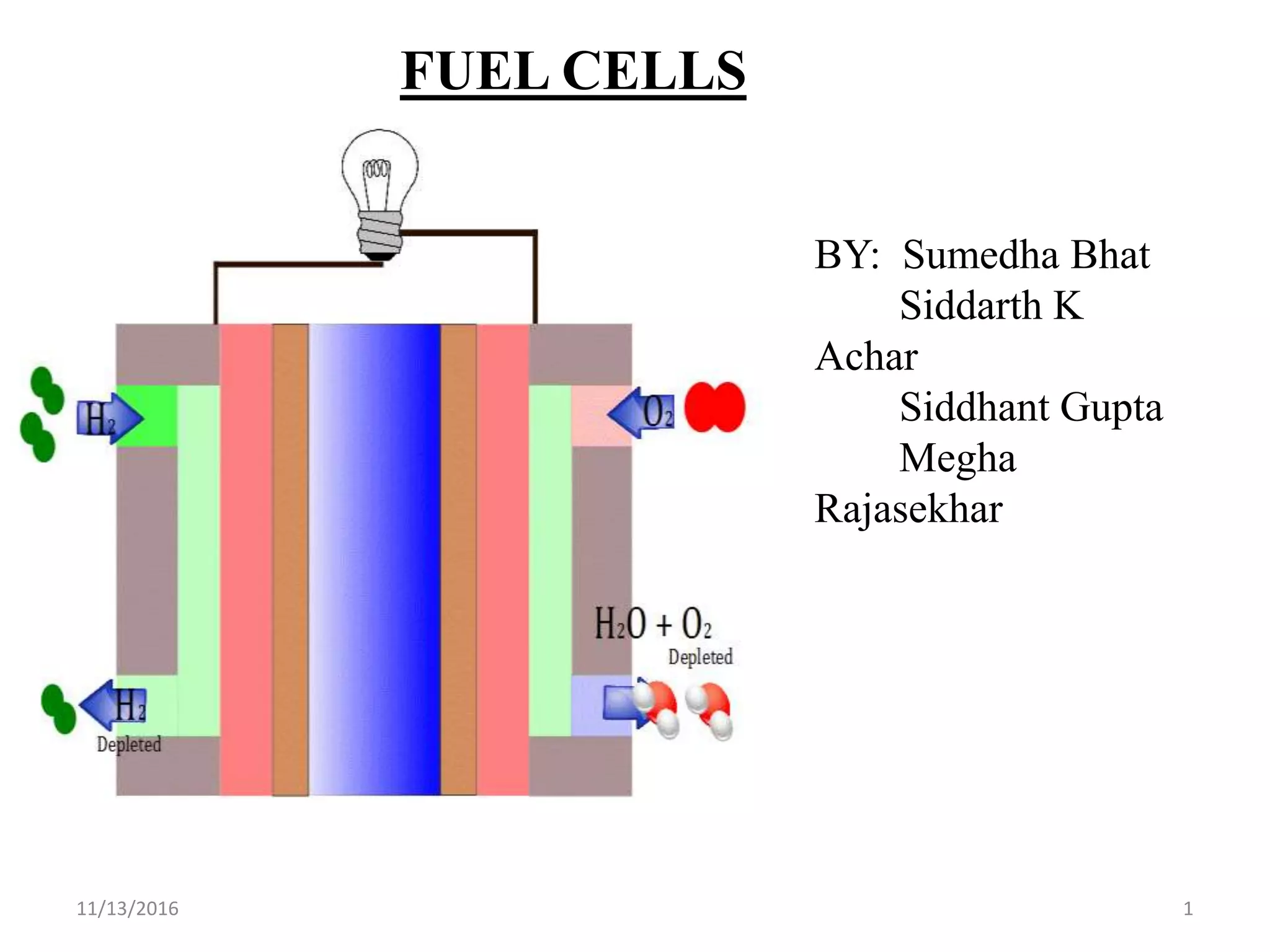 FUEL CELLS

$H_2$

$O_2$

$H_2O + O_2$
Depleted

$H_2$
Depleted

BY: Sumedha Bhat
Siddarth K Achar
Siddhant Gupta
Megha Rajasekhar

11/13/2016

1